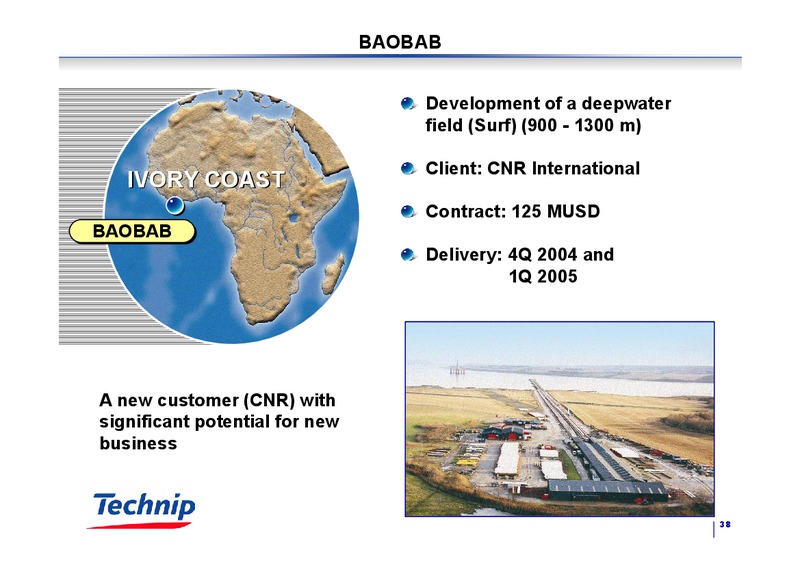 BAOBAB

IVORY COAST

BAOBAB

Development of a deepwater field (Surf) (900 - 1300 m)

Client: CNR International

Contract: 125 MUSD

Delivery: 4Q 2004 and 1Q 2005

A new customer (CNR) with significant potential for new business

Technip

38